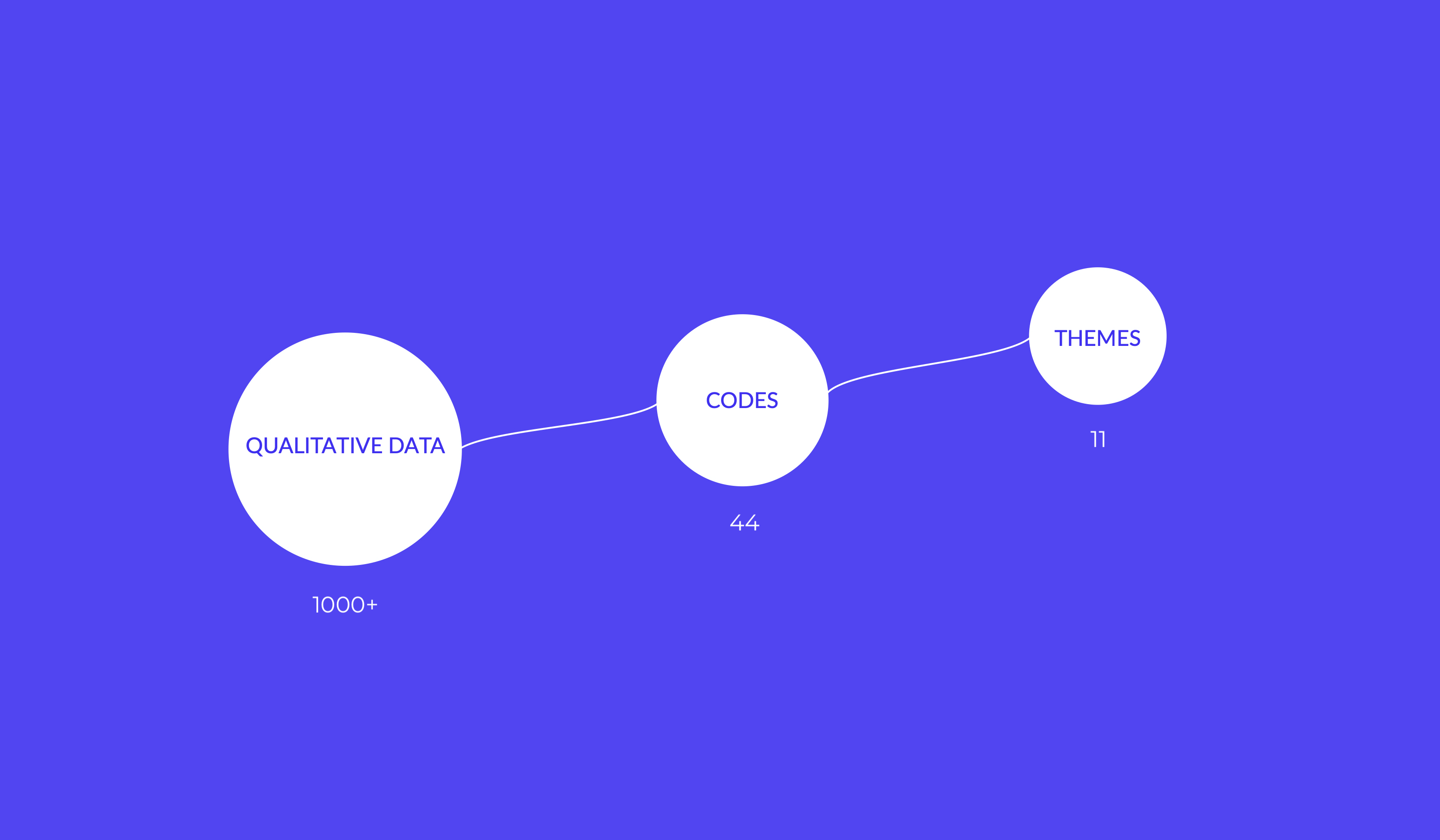 QUALITATIVE DATA

1000+

CODES

44

THEMES

11